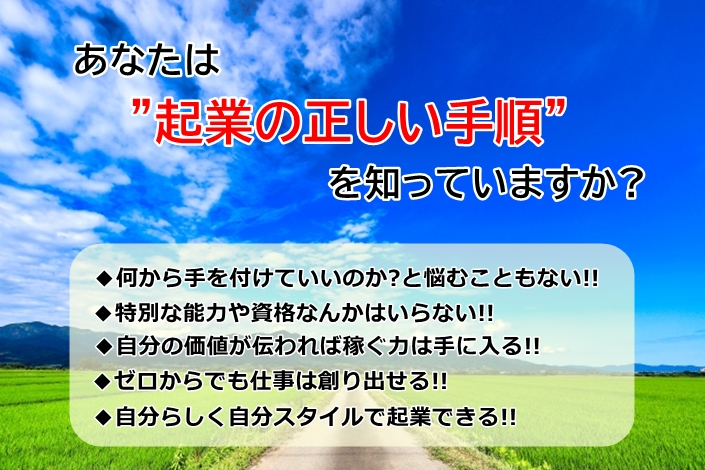 あなたは
”起業の正しい手順”
を知っていますか？

◆何から手を付けていいのか?と悩むこともない!!
◆特別な能力や資格なんかはいらない!!
◆自分の価値が伝われば稼ぐ力は手に入る!!
◆ゼロからでも仕事は創り出せる!!
◆自分らしく自分スタイルで起業できる!!